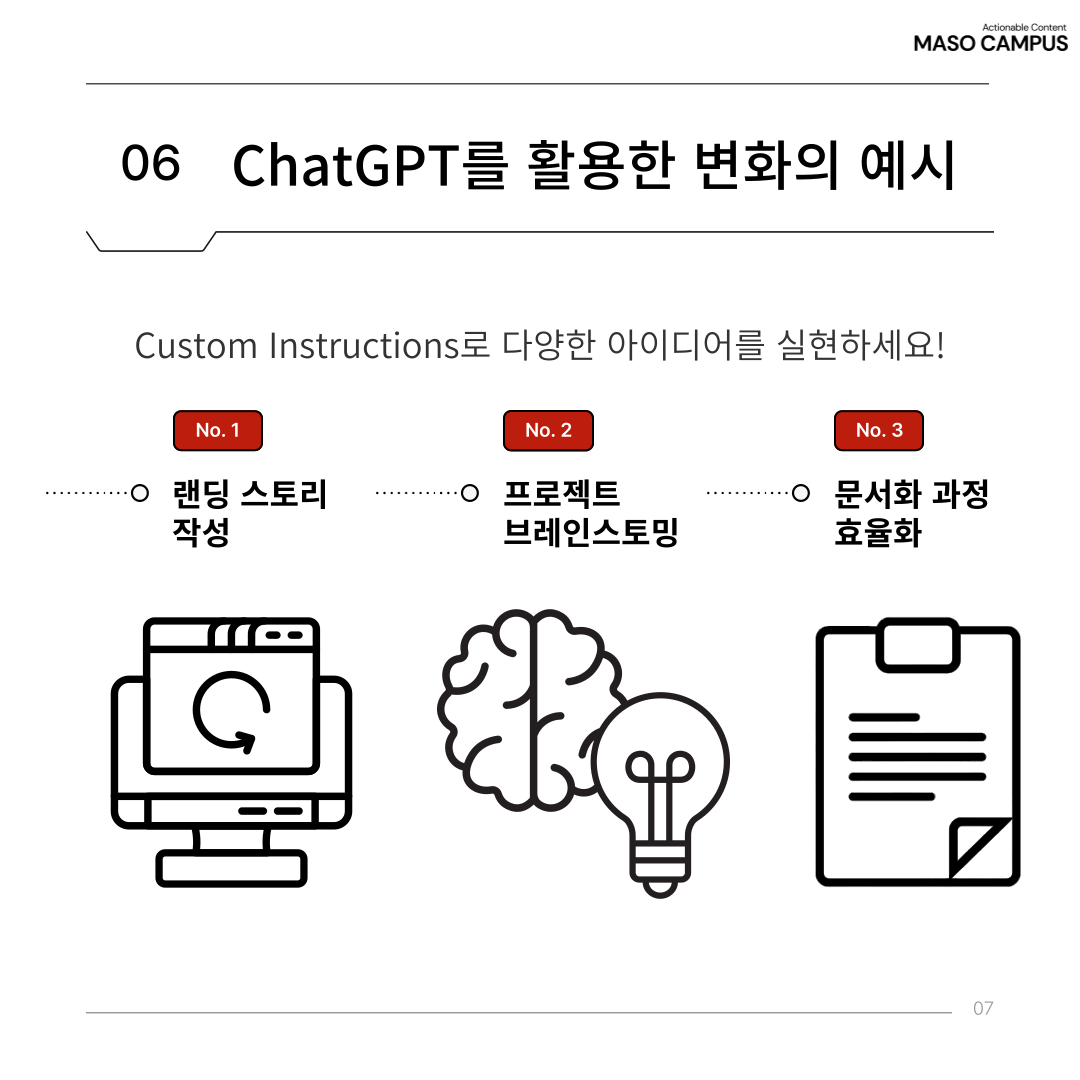 Actionable Content
MASO CAMPUS

06 ChatGPT를 활용한 변화의 예시

Custom Instructions로 다양한 아이디어를 실현하세요!

No. 1
랜딩 스토리 작성

No. 2
프로젝트 브레인스토밍

No. 3
문서화 과정 효율화

07